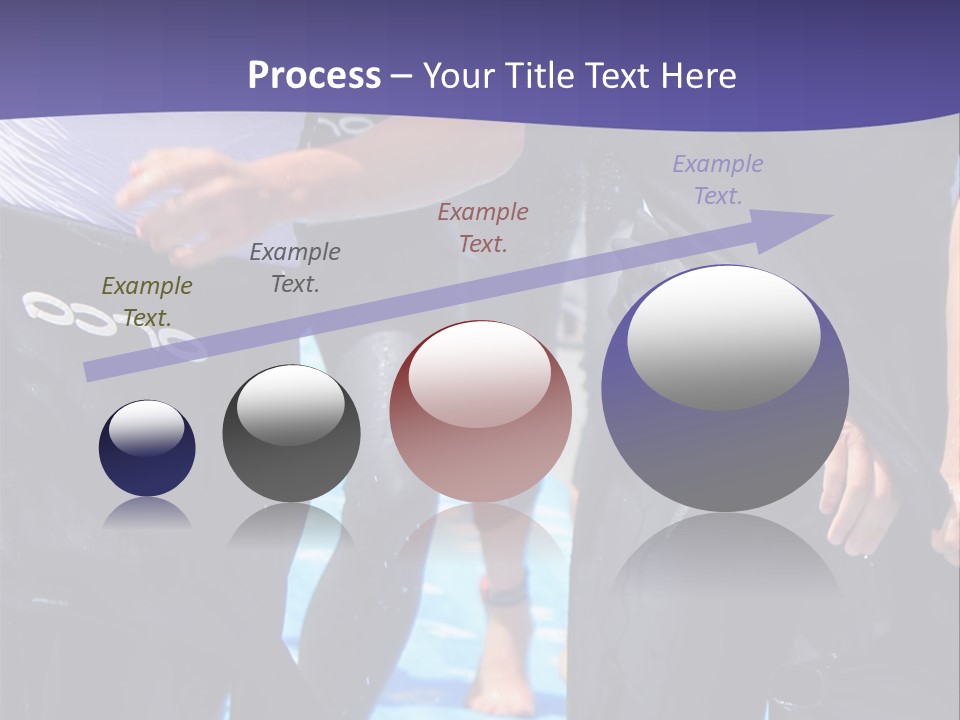 Process – Your Title Text Here

Example Text.

Example Text.

Example Text.

Example Text.